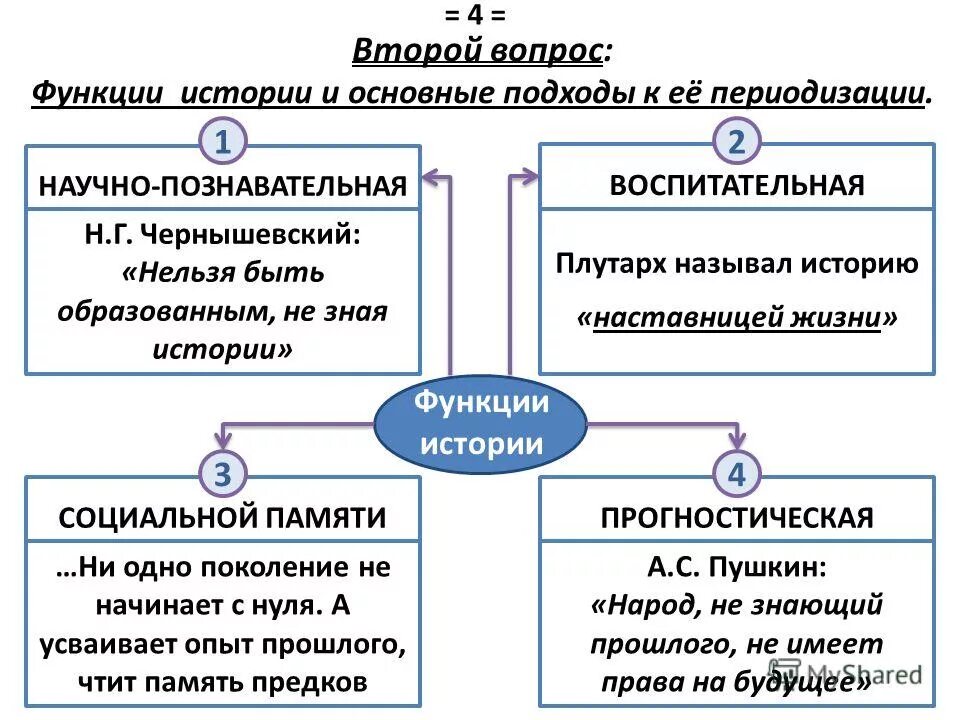 = 4 =
Второй вопрос:
Функции истории и основные подходы к её периодизации.

1
НАУЧНО-ПОЗНАВАТЕЛЬНАЯ
Н.Г. Чернышевский: «Нельзя быть образованным, не зная истории»

2
ВОСПИТАТЕЛЬНАЯ
Плутарх называл историю «наставницей жизни»

Функции истории

3
СОЦИАЛЬНОЙ ПАМЯТИ
…Ни одно поколение не начинает с нуля. А усваивает опыт прошлого, чтит память предков

4
ПРОГНОСТИЧЕСКАЯ
А.С. Пушкин: «Народ, не знающий прошлого, не имеет права на будущее»

MyShared